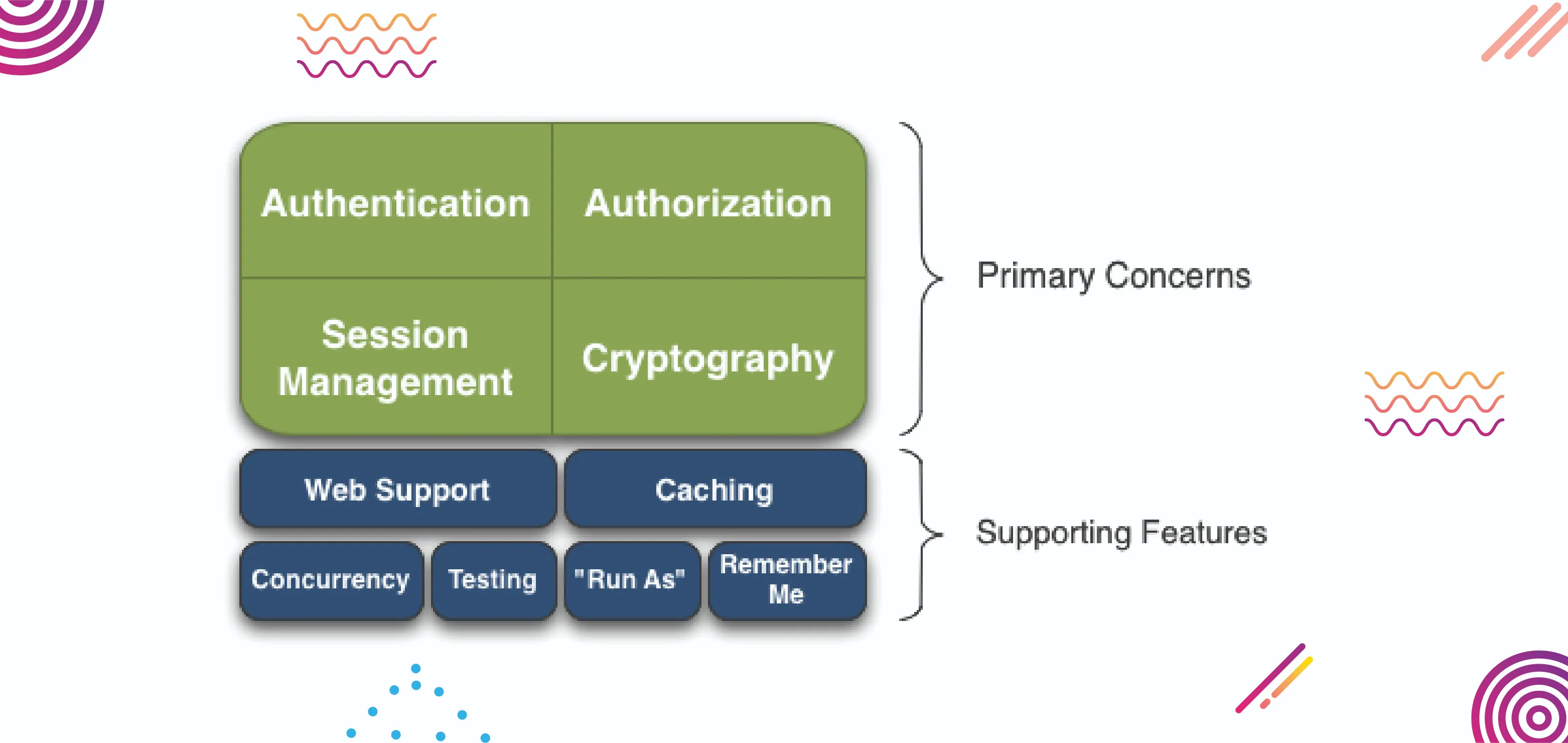 Authentication

Authorization

Session Management

Cryptography

Primary Concerns

Web Support

Caching

Concurrency

Testing

"Run As"

Remember Me

Supporting Features